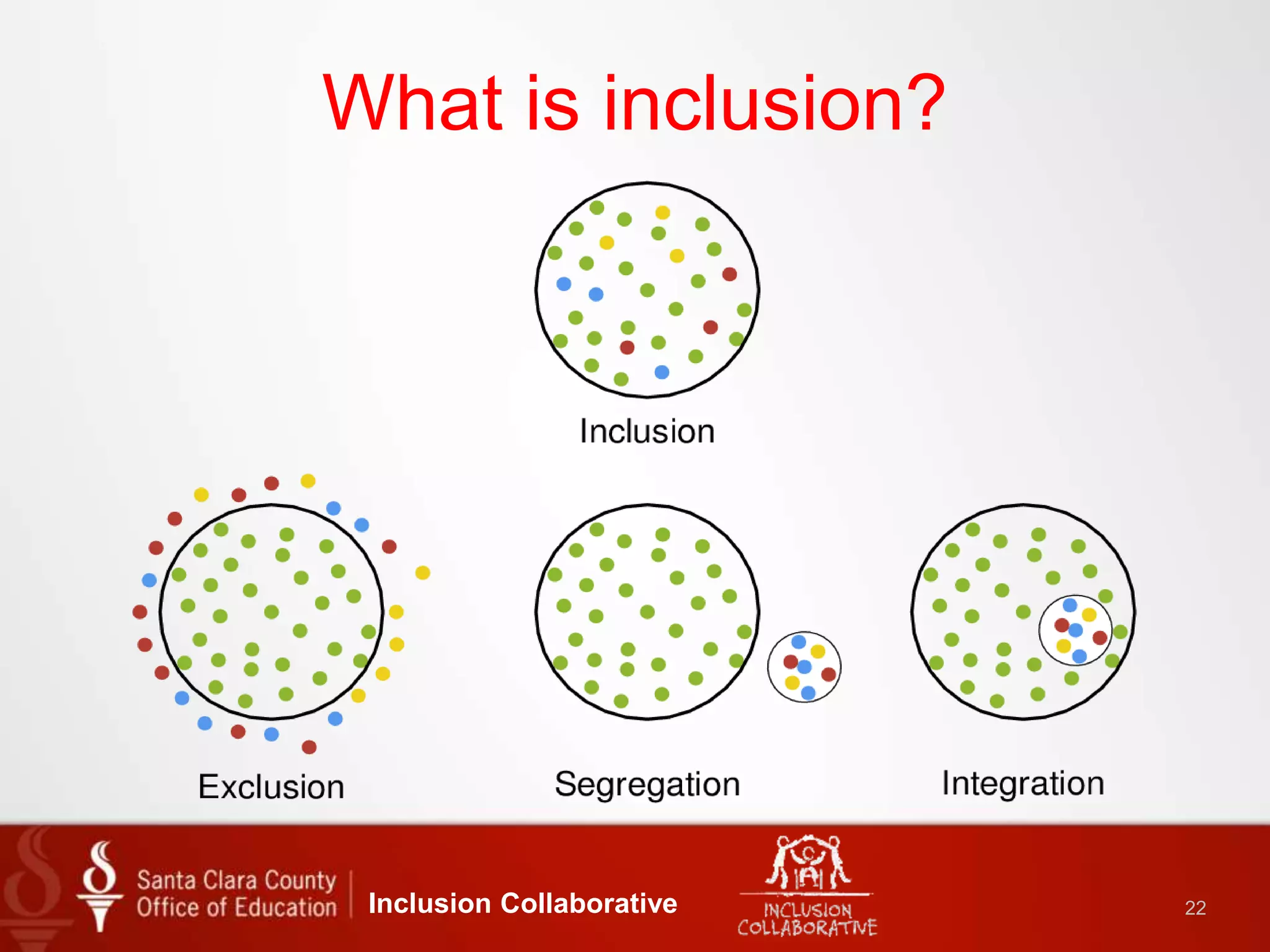 What is inclusion?

Inclusion

Exclusion

Segregation

Integration

Santa Clara County Office of Education

Inclusion Collaborative

INCLUSION COLLABORATIVE

22